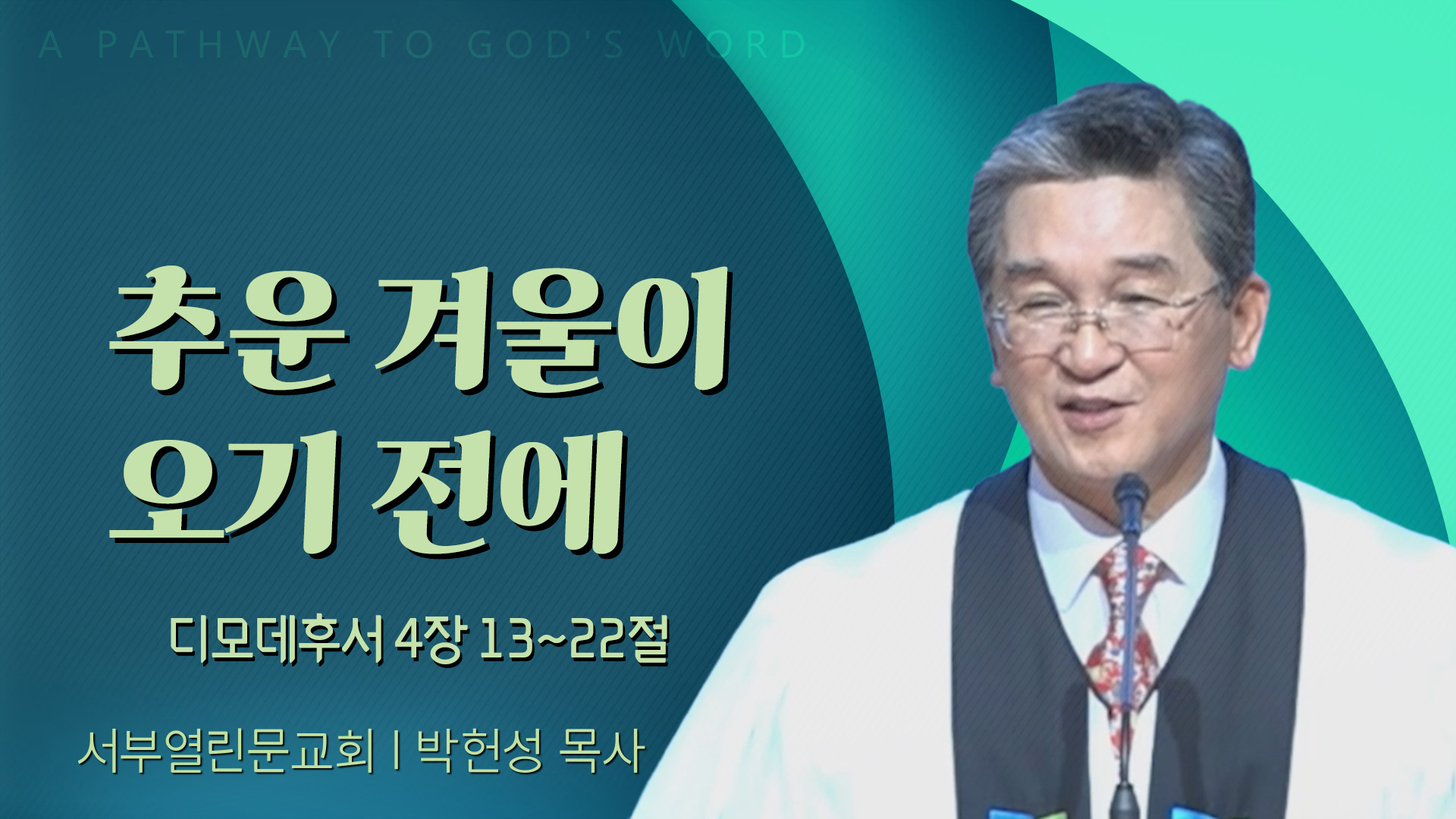 A PATHWAY TO GOD'S WORD

추운 겨울이
오기 전에

디모데후서 4장 13~22절

서부열린문교회 | 박헌성 목사